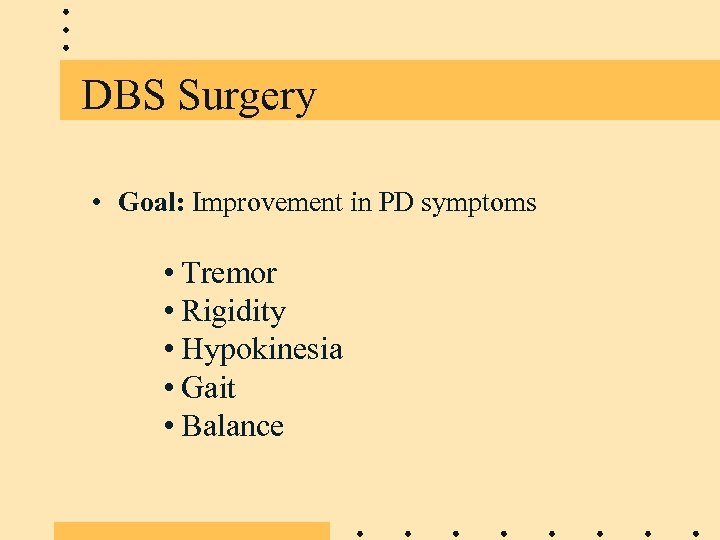 DBS Surgery

• **Goal:** Improvement in PD symptoms

• Tremor
• Rigidity
• Hypokinesia
• Gait
• Balance